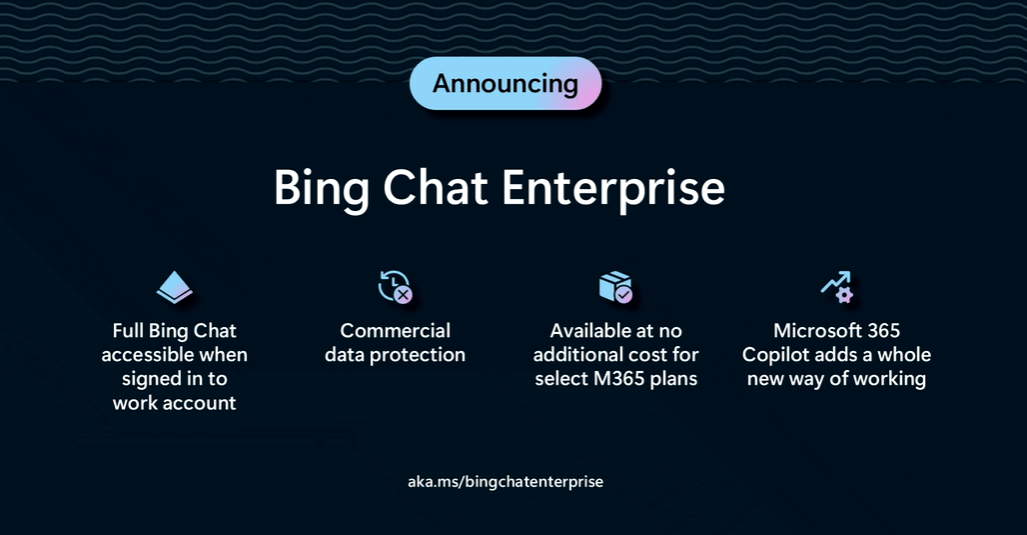 Announcing

Bing Chat Enterprise

Full Bing Chat accessible when signed in to work account

Commercial data protection

Available at no additional cost for select M365 plans

Microsoft 365 Copilot adds a whole new way of working

aka.ms/bingchatenterprise